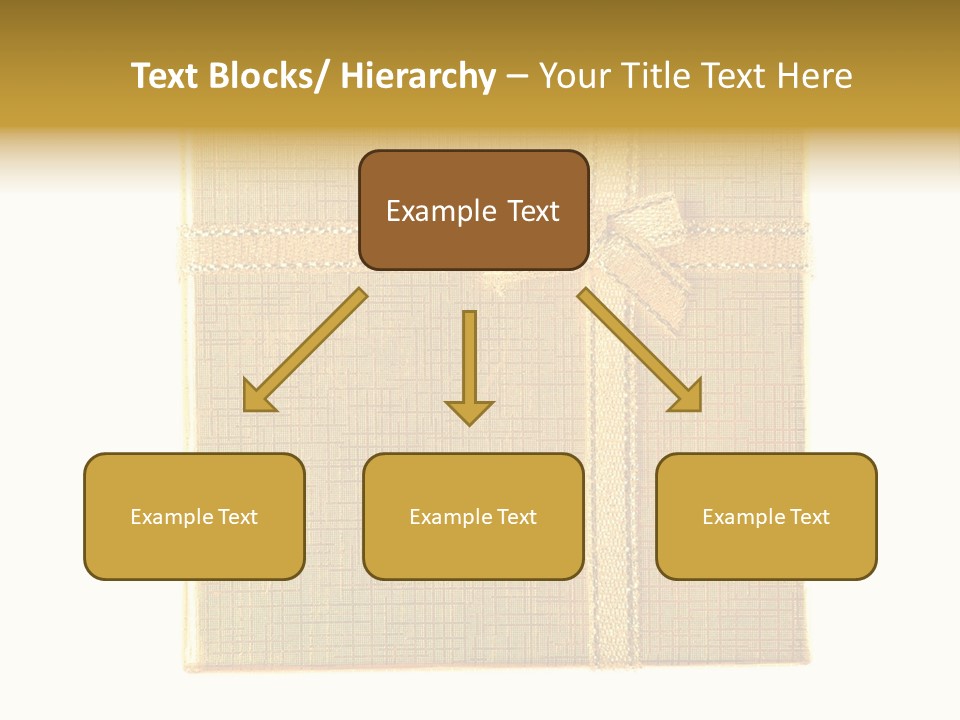 Text Blocks/ Hierarchy – Your Title Text Here

Example Text

Example Text

Example Text

Example Text